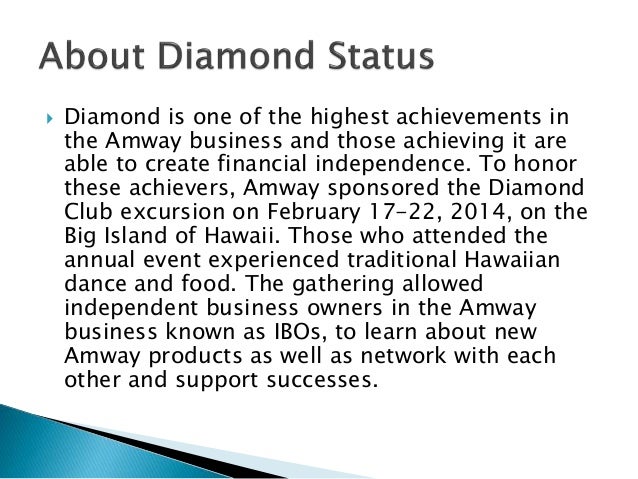 About Diamond Status

Diamond is one of the highest achievements in the Amway business and those achieving it are able to create financial independence. To honor these achievers, Amway sponsored the Diamond Club excursion on February 17-22, 2014, on the Big Island of Hawaii. Those who attended the annual event experienced traditional Hawaiian dance and food. The gathering allowed independent business owners in the Amway business known as IBOs, to learn about new Amway products as well as network with each other and support successes.